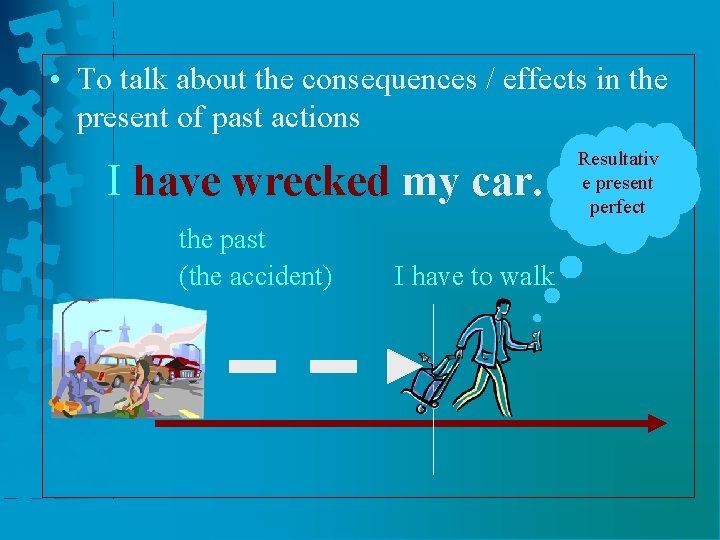 • To talk about the consequences / effects in the present of past actions

I have wrecked my car.

Resultativ
e present
perfect

the past
(the accident)

I have to walk